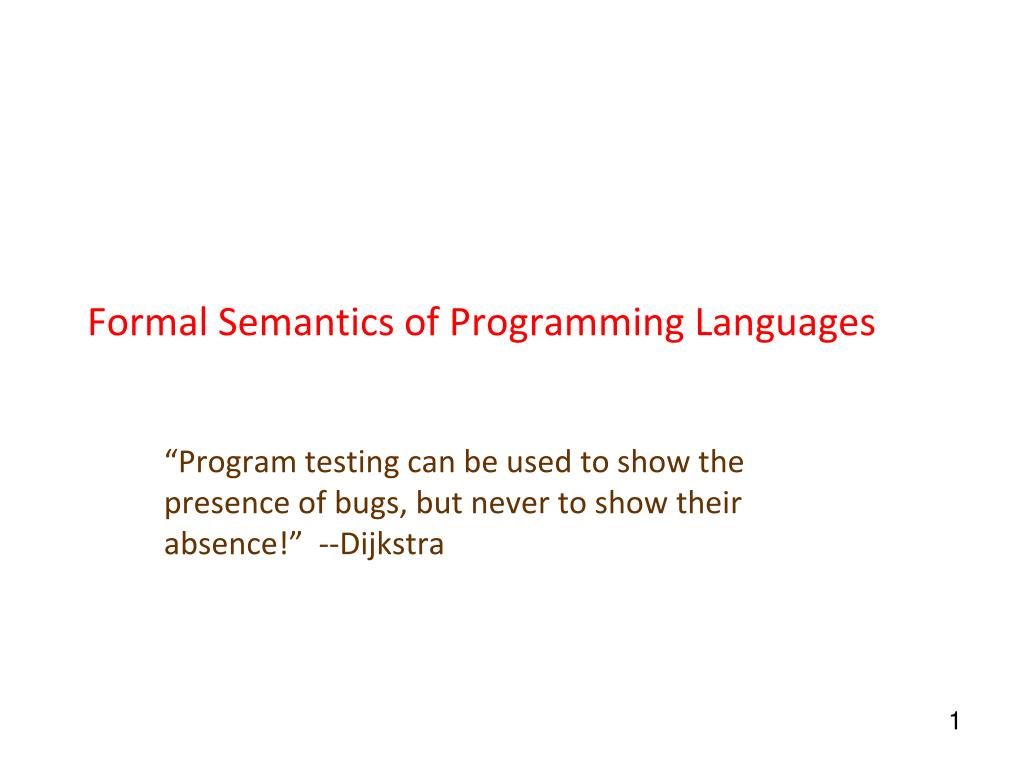 Formal Semantics of Programming Languages

“Program testing can be used to show the presence of bugs, but never to show their absence!” --Dijkstra

1